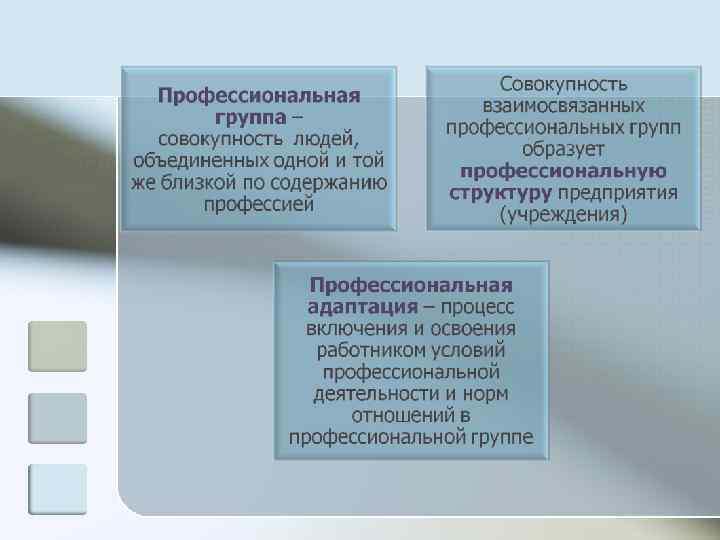 Профессиональная группа – совокупность людей, объединенных одной и той же близкой по содержанию профессией

Совокупность взаимосвязанных профессиональных групп образует профессиональную структуру предприятия (учреждения)

Профессиональная адаптация – процесс включения и освоения работником условий профессиональной деятельности и норм отношений в профессиональной группе